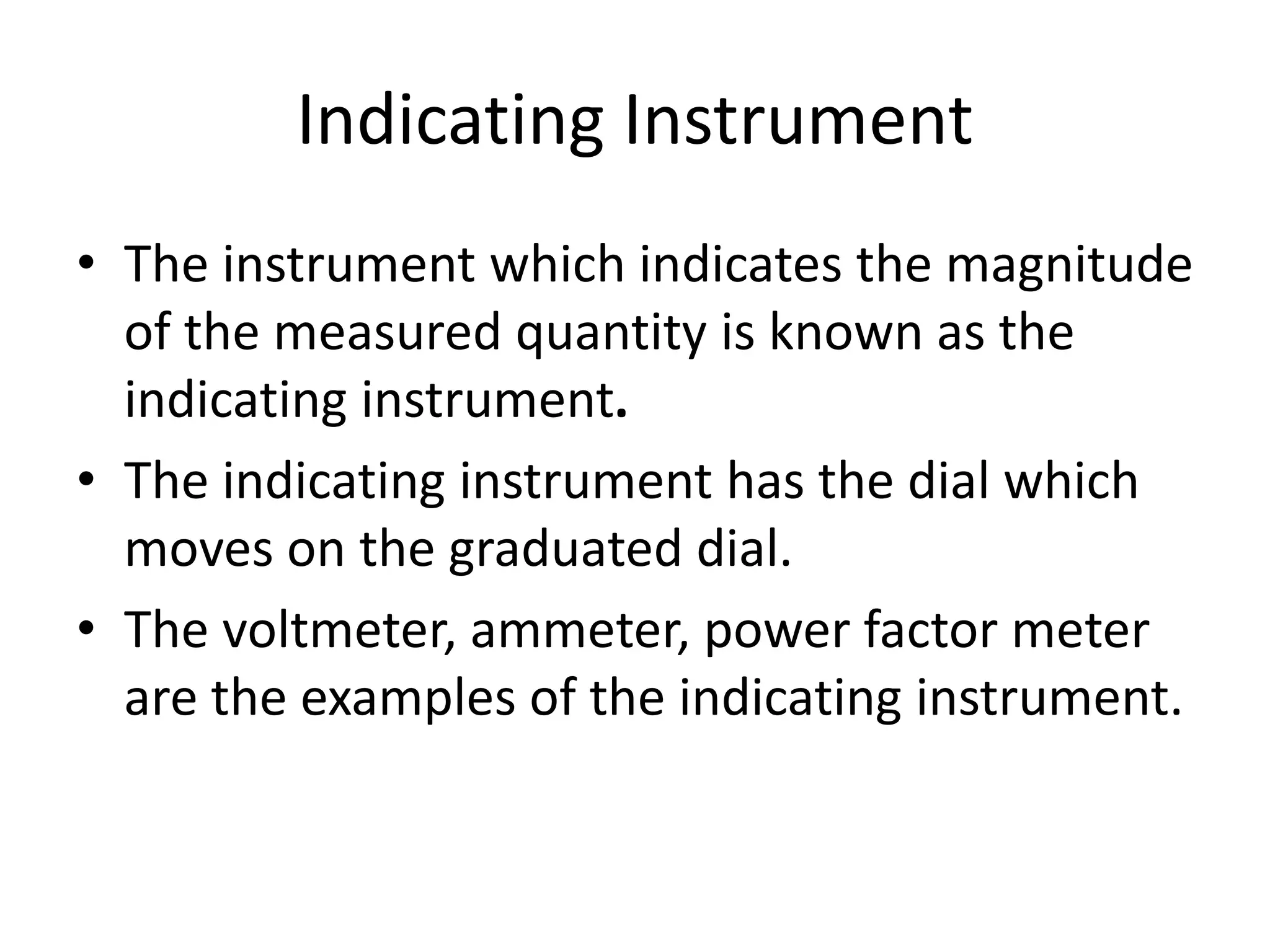 Indicating Instrument

• The instrument which indicates the magnitude of the measured quantity is known as the indicating instrument.
• The indicating instrument has the dial which moves on the graduated dial.
• The voltmeter, ammeter, power factor meter are the examples of the indicating instrument.